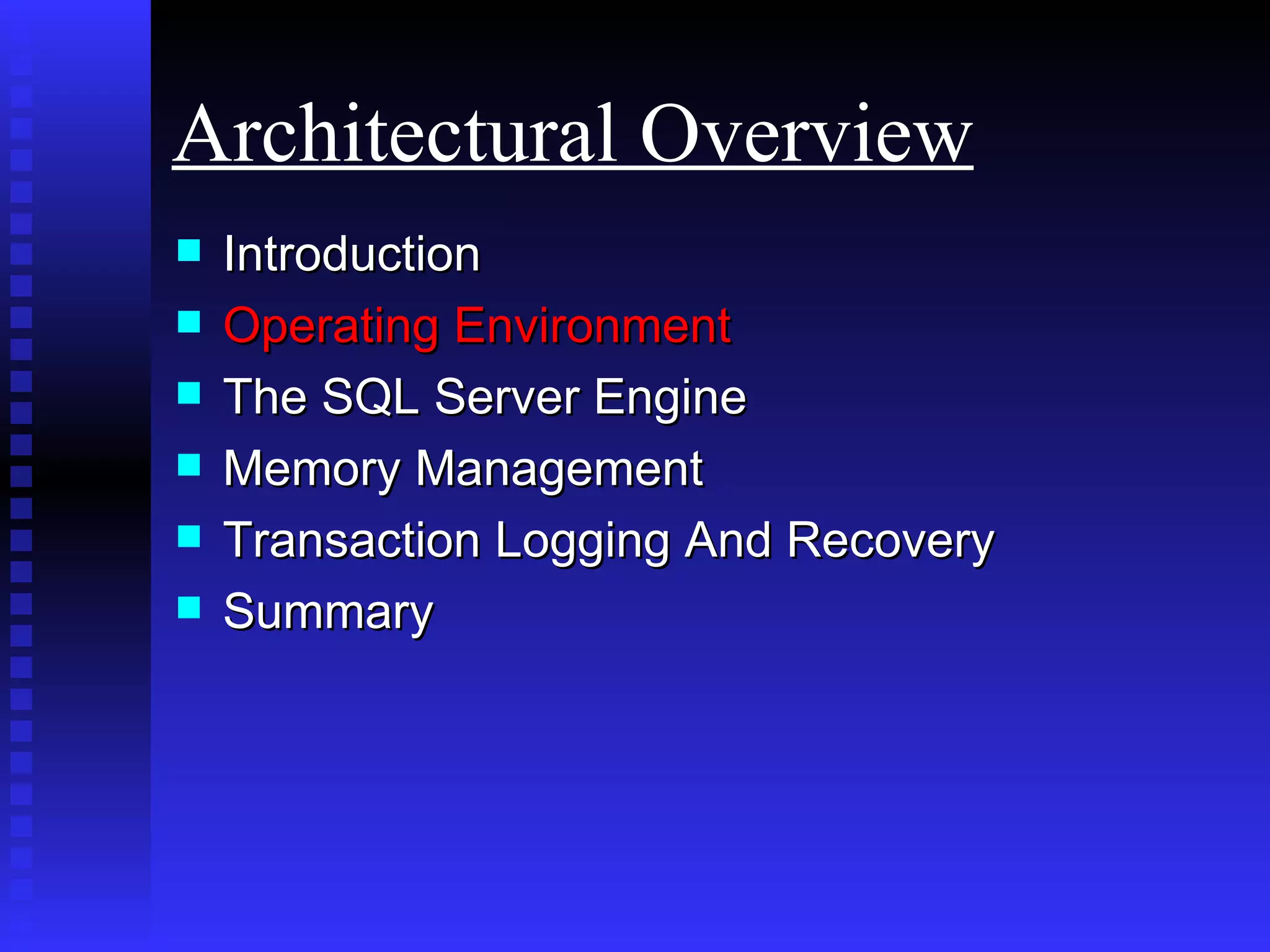 Architectural Overview

- Introduction
- Operating Environment
- The SQL Server Engine
- Memory Management
- Transaction Logging And Recovery
- Summary